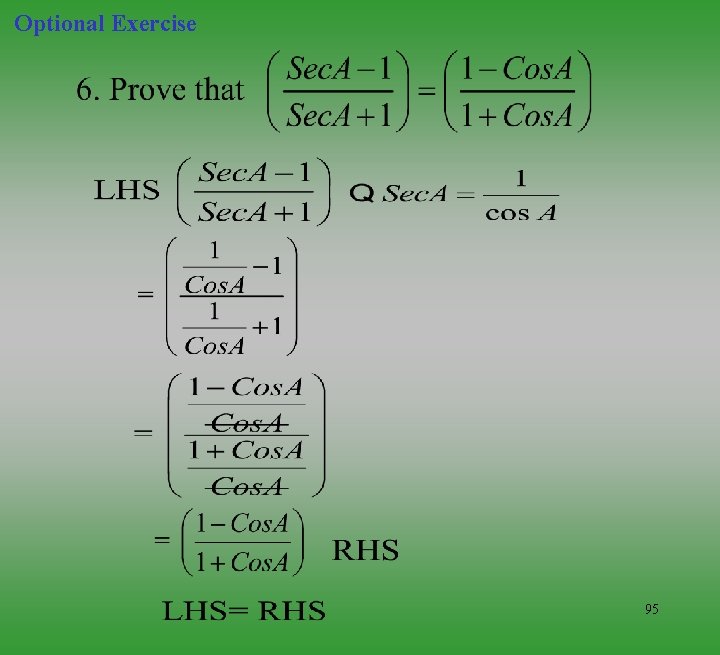 Optional Exercise

6. Prove that $\left(\frac{SecA-1}{SecA+1}\right)=\left(\frac{1-CosA}{1+CosA}\right)$

LHS $\left(\frac{SecA-1}{SecA+1}\right)$ Q $SecA=\frac{1}{\cos A}$

$=\left(\frac{\frac{1}{CosA}-1}{\frac{1}{CosA}+1}\right)$

$=\left(\frac{\frac{1-CosA}{\cancel{CosA}}}{\frac{1+CosA}{\cancel{CosA}}}\right)$

$=\left(\frac{1-CosA}{1+CosA}\right)$ RHS

LHS= RHS

95